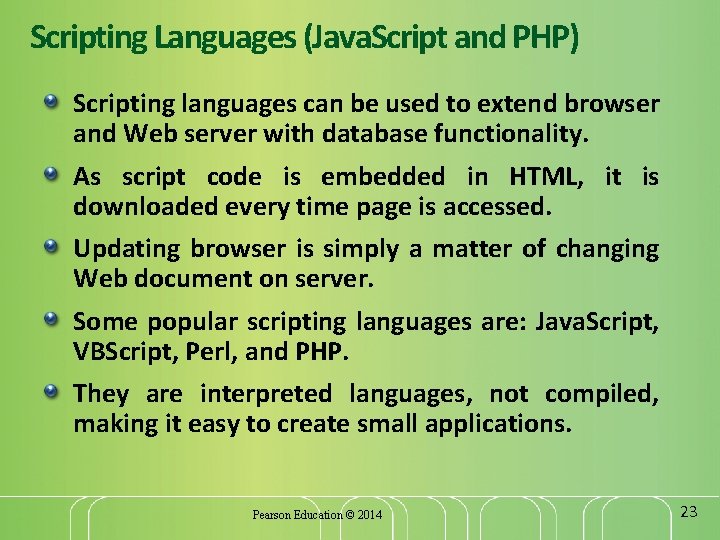 Scripting Languages (JavaScript and PHP)

Scripting languages can be used to extend browser and Web server with database functionality.

As script code is embedded in HTML, it is downloaded every time page is accessed.

Updating browser is simply a matter of changing Web document on server.

Some popular scripting languages are: JavaScript, VBScript, Perl, and PHP.

They are interpreted languages, not compiled, making it easy to create small applications.

Pearson Education © 2014

23